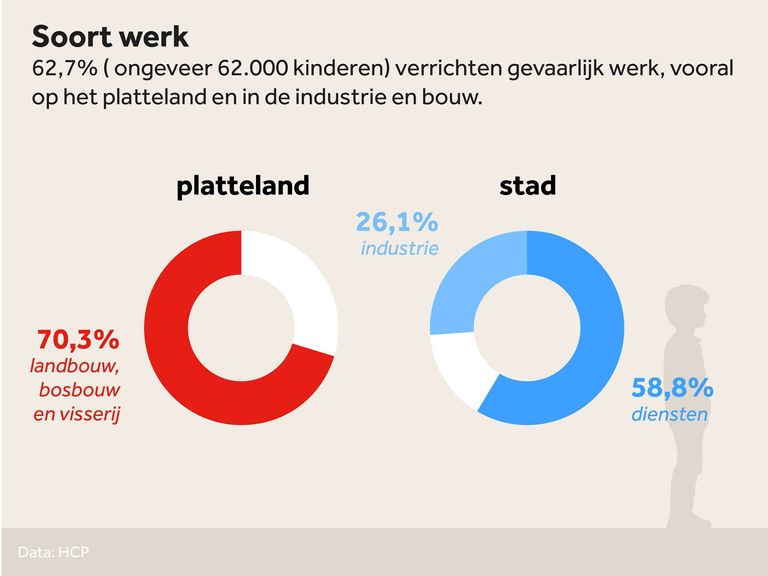 Soort werk
62,7% ( ongeveer 62.000 kinderen) verrichten gevaarlijk werk, vooral op het platteland en in de industrie en bouw.

platteland

70,3%
landbouw, bosbouw en visserij

stad

26,1%
industrie

58,8%
diensten

Data: HCP